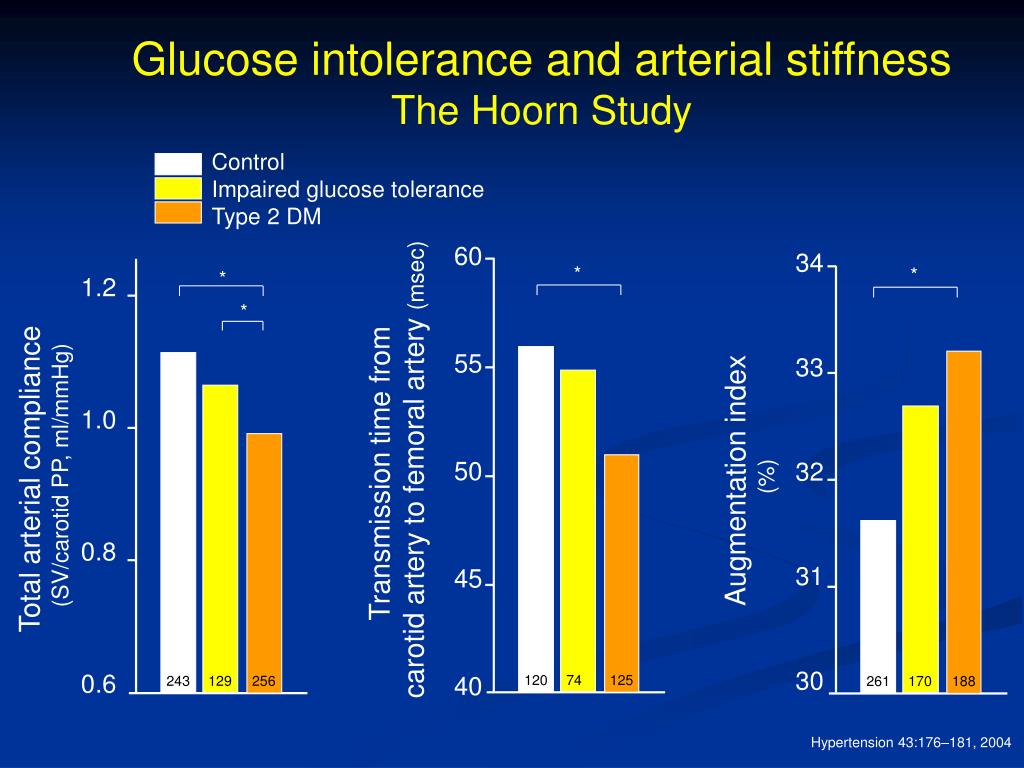 Glucose intolerance and arterial stiffness
The Hoorn Study

Control
Impaired glucose tolerance
Type 2 DM

Total arterial compliance
(SV/carotid PP, ml/mmHg)

1.2
1.0
0.8
0.6

*
*

243
129
256

Transmission time from carotid artery to femoral artery (msec)

60
55
50
45
40

*

120
74
125

Augmentation index
(%)

34
33
32
31
30

*

261
170
188

Hypertension 43:176–181, 2004